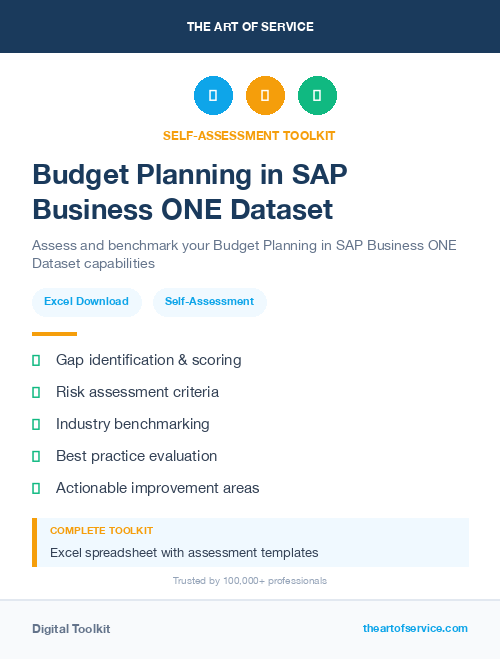 THE ART OF SERVICE

SELF-ASSESSMENT TOOLKIT

Budget Planning in SAP Business ONE Dataset

Assess and benchmark your Budget Planning in SAP Business ONE Dataset capabilities

Excel Download

Self-Assessment

Gap identification & scoring

Risk assessment criteria

Industry benchmarking

Best practice evaluation

Actionable improvement areas

COMPLETE TOOLKIT

Excel spreadsheet with assessment templates

Trusted by 100,000+ professionals

Digital Toolkit

theartofservice.com